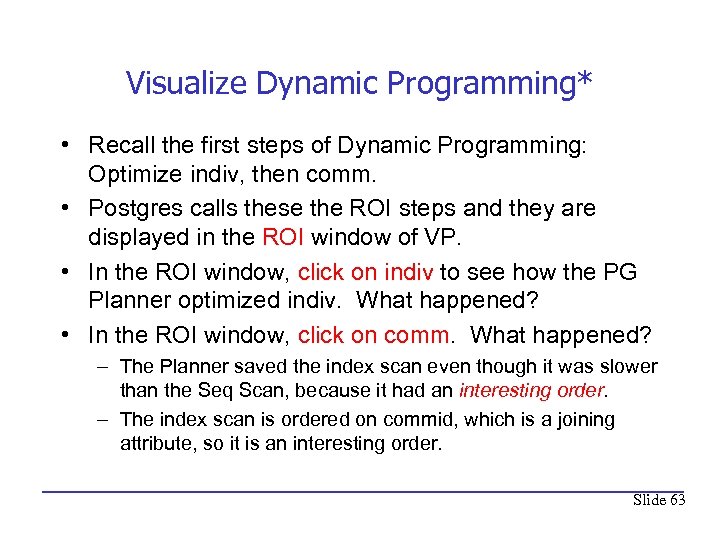 Visualize Dynamic Programming*

• Recall the first steps of Dynamic Programming: Optimize indiv, then comm.

• Postgres calls these the ROI steps and they are displayed in the ROI window of VP.

• In the ROI window, click on indiv to see how the PG Planner optimized indiv. What happened?

• In the ROI window, click on comm. What happened?

– The Planner saved the index scan even though it was slower than the Seq Scan, because it had an interesting order.

– The index scan is ordered on commid, which is a joining attribute, so it is an interesting order.

Slide 63